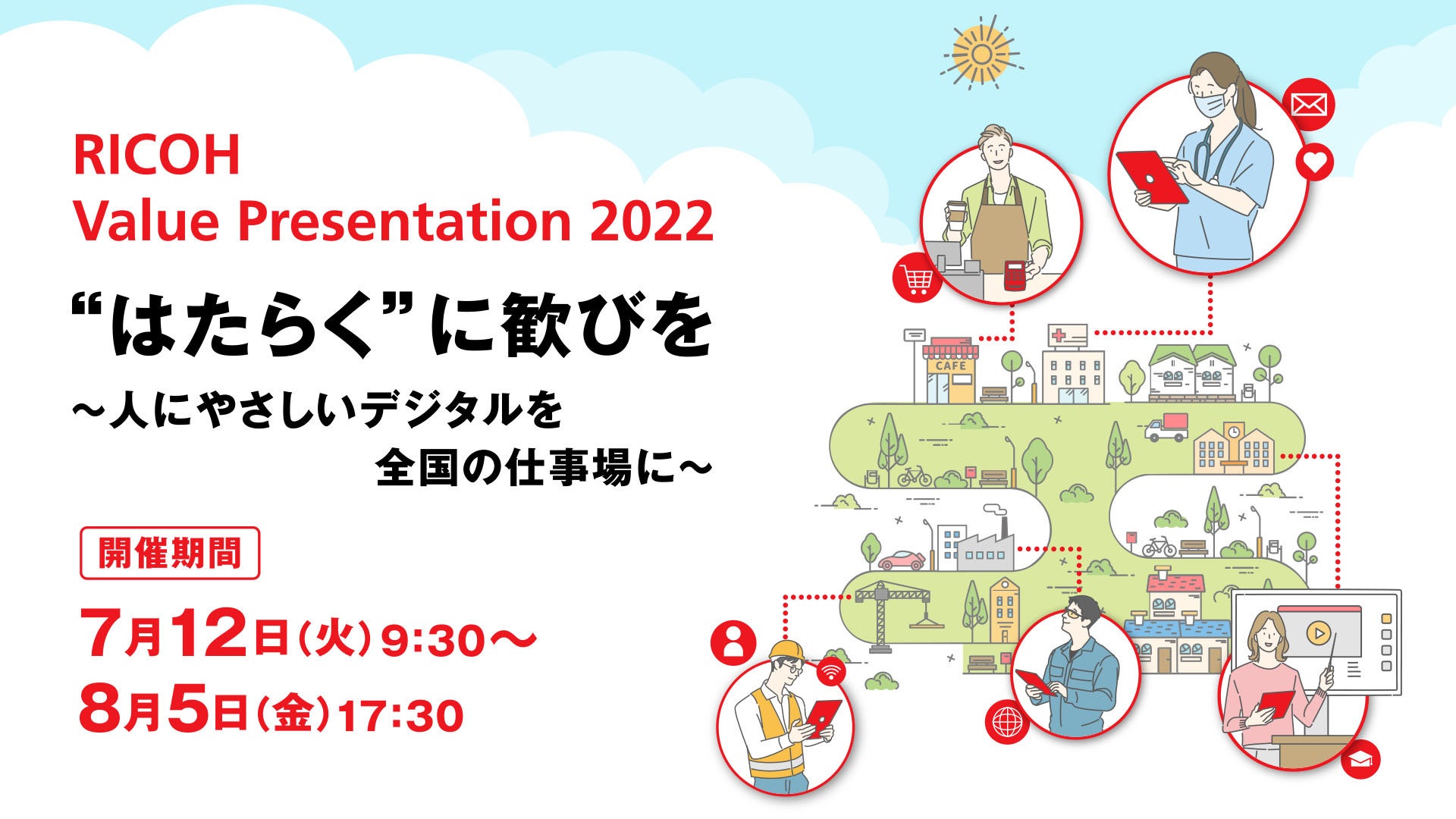 RICOH
Value Presentation 2022

“はたらく”に歓びを

～人にやさしいデジタルを
全国の仕事場に～

開催期間

7月12日(火)9:30～
8月5日(金)17:30

CAFE